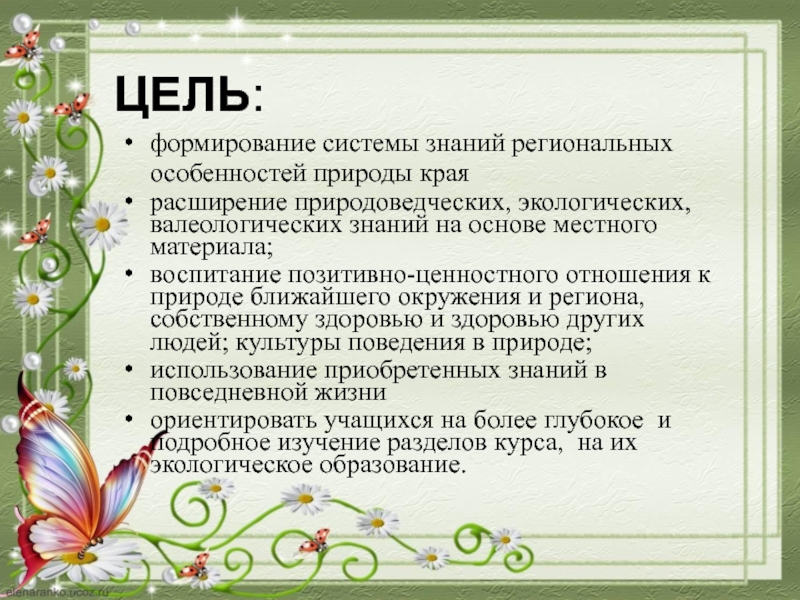 ЦЕЛЬ:

• формирование системы знаний региональных особенностей природы края

• расширение природоведческих, экологических, валеологических знаний на основе местного материала;

• воспитание позитивно-ценностного отношения к природе ближайшего окружения и региона, собственному здоровью и здоровью других людей; культуры поведения в природе;

• использование приобретенных знаний в повседневной жизни

• ориентировать учащихся на более глубокое и подробное изучение разделов курса, на их экологическое образование.

elenaranko.ucoz.ru